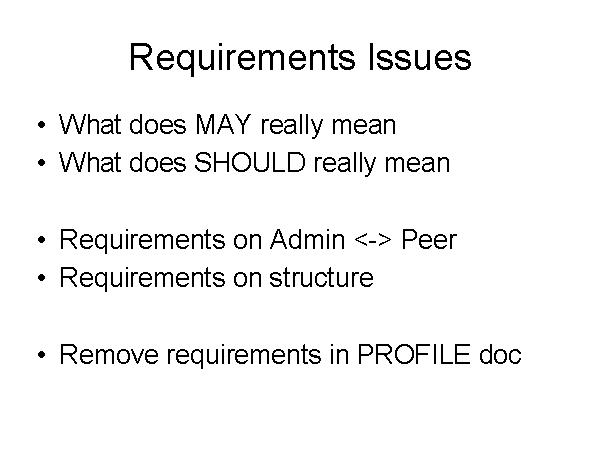 Requirements Issues

• What does MAY really mean
• What does SHOULD really mean

• Requirements on Admin <-> Peer
• Requirements on structure

• Remove requirements in PROFILE doc